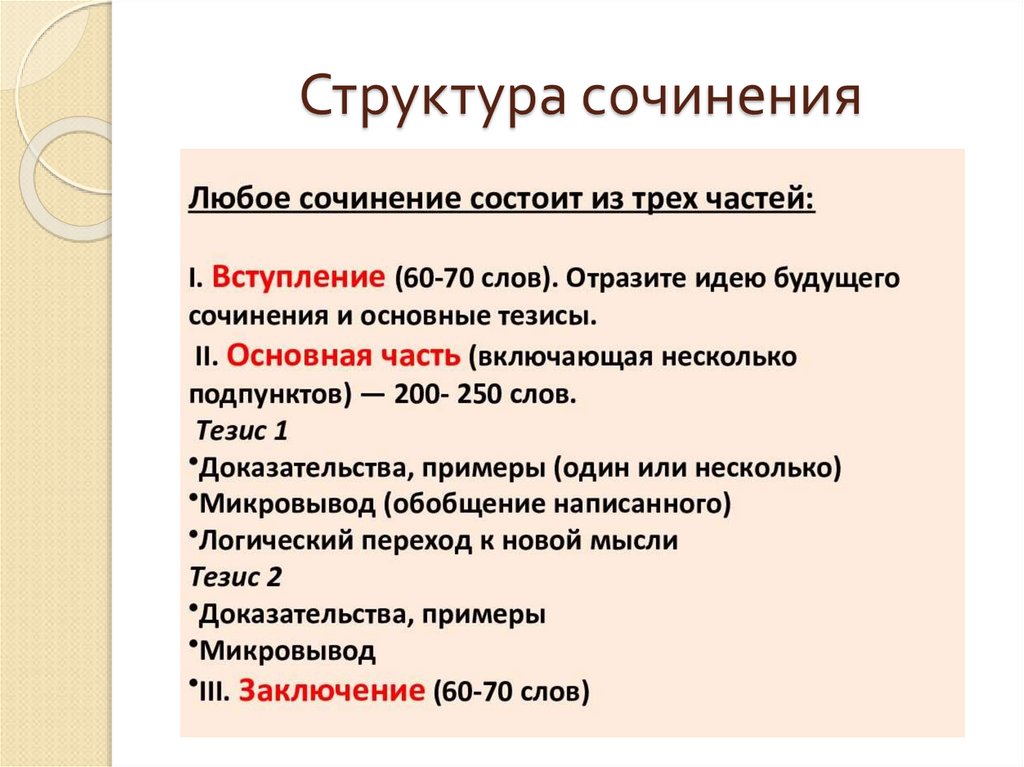 Структура сочинения

Любое сочинение состоит из трех частей:

I. Вступление (60-70 слов). Отразите идею будущего сочинения и основные тезисы.

II. Основная часть (включающая несколько подпунктов) — 200- 250 слов.

Тезис 1

•Доказательства, примеры (один или несколько)

•Микровывод (обобщение написанного)

•Логический переход к новой мысли

Тезис 2

•Доказательства, примеры

•Микровывод

•III. Заключение (60-70 слов)